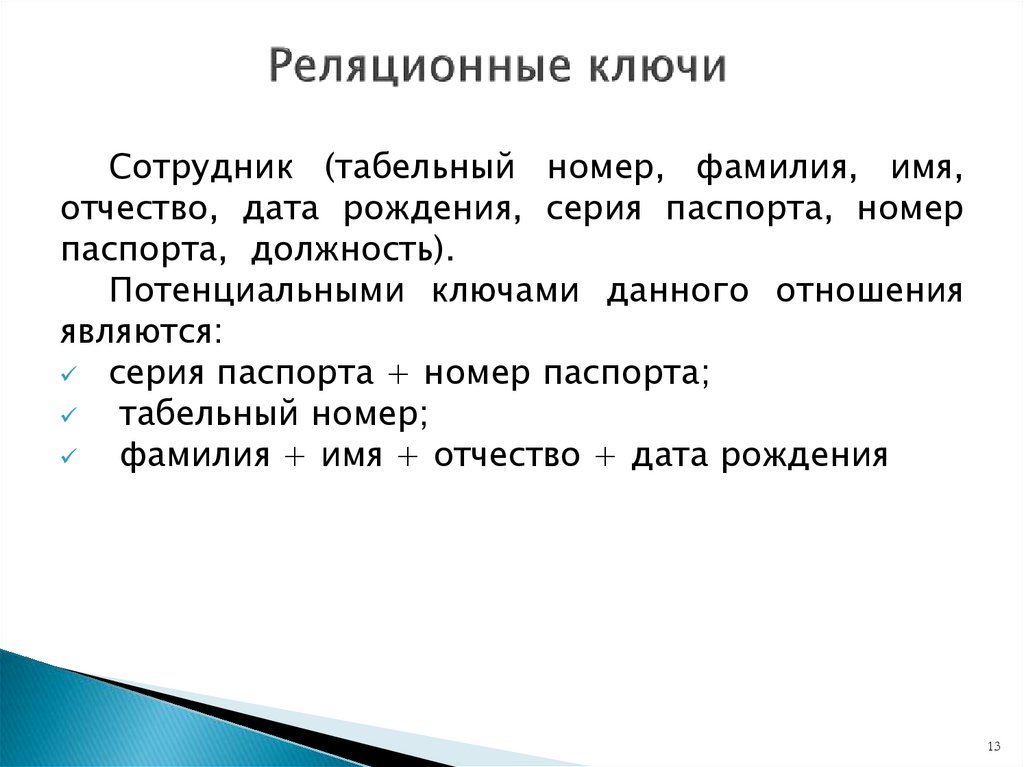 Реляционные ключи

Сотрудник (табельный номер, фамилия, имя, отчество, дата рождения, серия паспорта, номер паспорта, должность).

Потенциальными ключами данного отношения являются:
✓ серия паспорта + номер паспорта;
✓ табельный номер;
✓ фамилия + имя + отчество + дата рождения

13